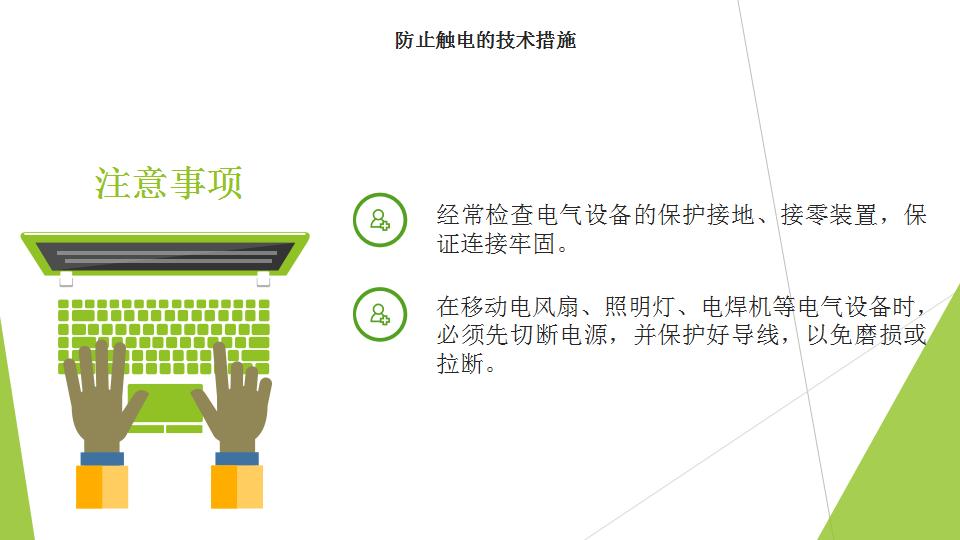 防止触电的技术措施

注意事项

经常检查电气设备的保护接地、接零装置，保证连接牢固。

在移动电风扇、照明灯、电焊机等电气设备时，必须先切断电源，并保护好导线，以免磨损或拉断。